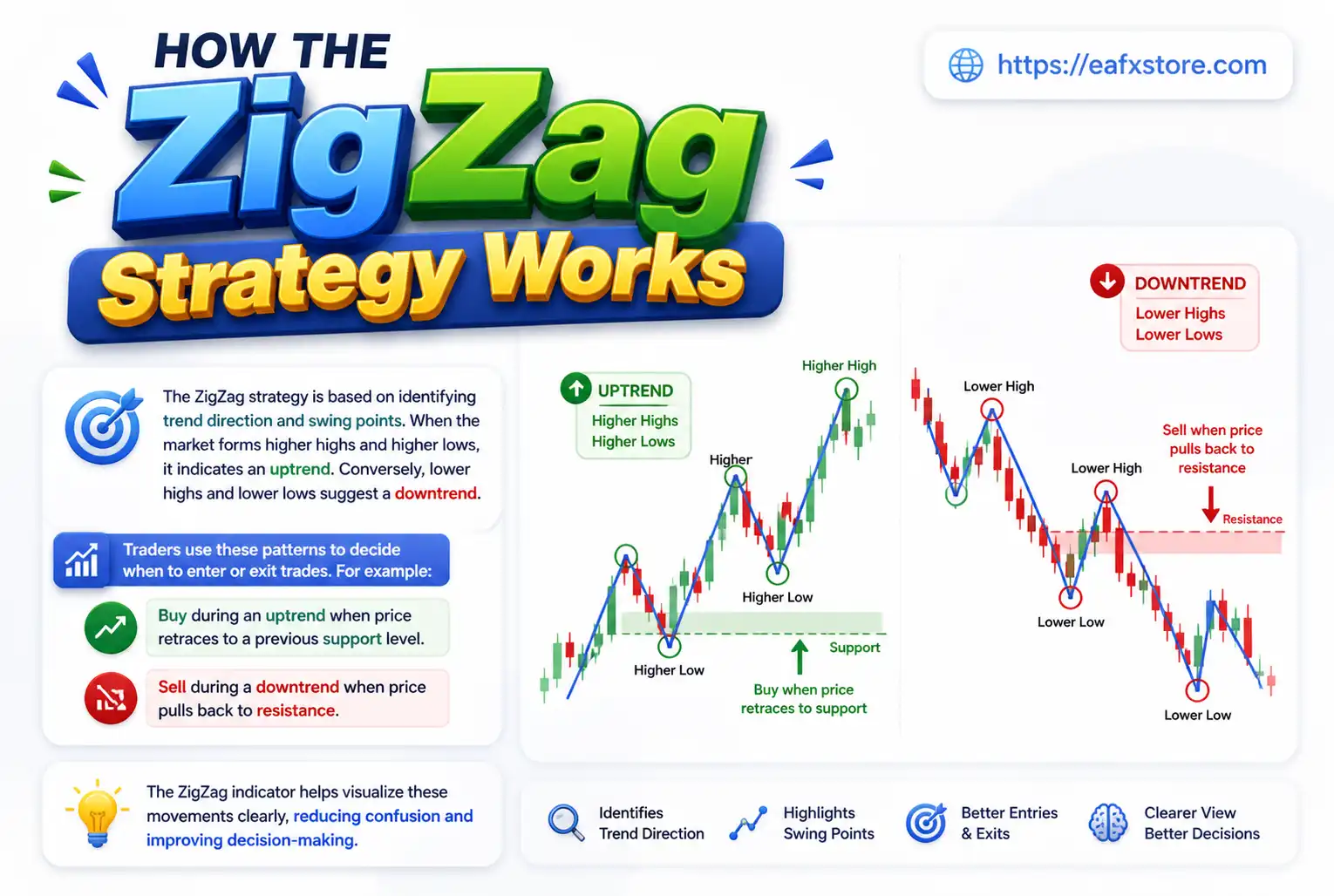 HOW THE
ZigZag
Strategy Works

https://eafxstore.com

The ZigZag strategy is based on identifying trend direction and swing points. When the market forms higher highs and higher lows, it indicates an uptrend. Conversely, lower highs and lower lows suggest a downtrend.

Traders use these patterns to decide when to enter or exit trades. For example:

Buy during an uptrend when price retraces to a previous support level.

Sell during a downtrend when price pulls back to resistance.

The ZigZag indicator helps visualize these movements clearly, reducing confusion and improving decision-making.

UPTREND
Higher Highs
Higher Lows

Higher High
Higher
Higher Low
Higher Low
Support
Buy when price retraces to support

DOWNTREND
Lower Highs
Lower Lows

Lower High
Lower High
Sell when price pulls back to resistance
Resistance
Lower Low
Lower Low

Identifies Trend Direction
Highlights Swing Points
Better Entries & Exits
Clearer View Better Decisions